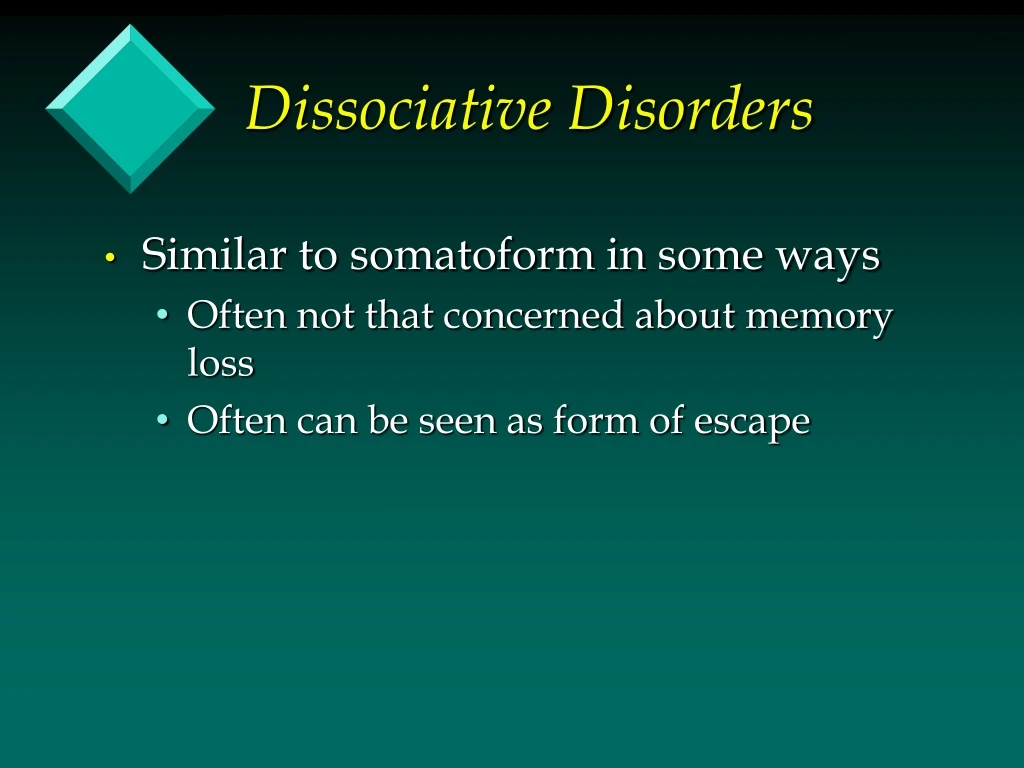 Dissociative Disorders

• Similar to somatoform in some ways
• Often not that concerned about memory loss
• Often can be seen as form of escape